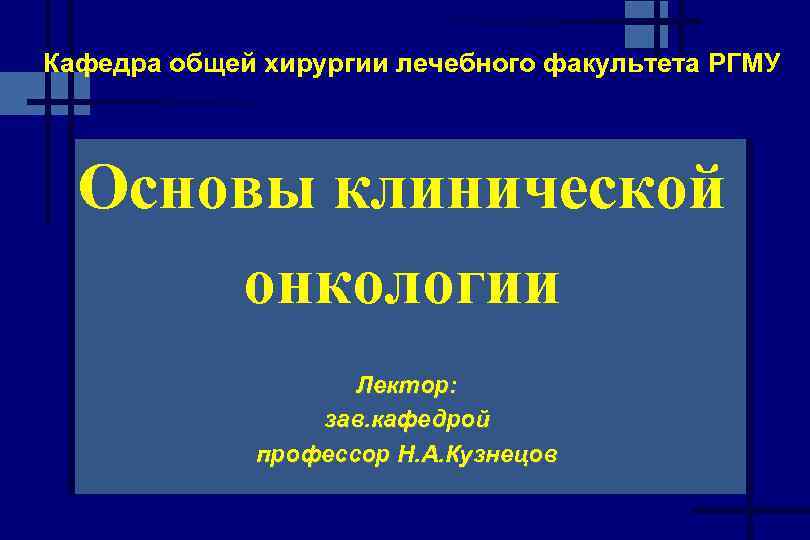 Кафедра общей хирургии лечебного факультета РГМУ

Основы клинической онкологии

Лектор:
зав.кафедрой
профессор Н.А.Кузнецов